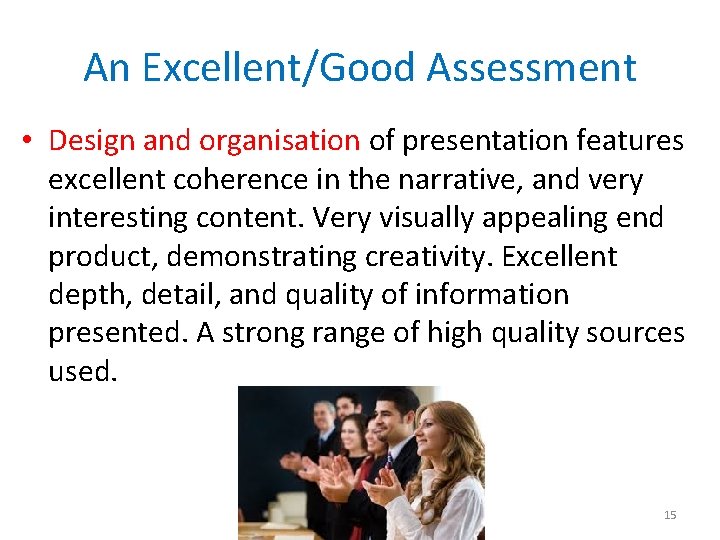 An Excellent/Good Assessment

• Design and organisation of presentation features excellent coherence in the narrative, and very interesting content. Very visually appealing end product, demonstrating creativity. Excellent depth, detail, and quality of information presented. A strong range of high quality sources used.

15